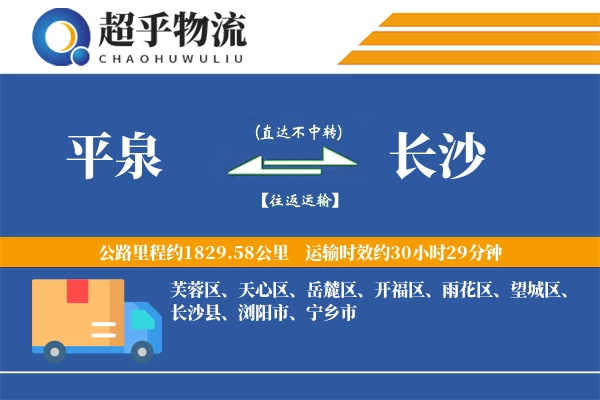 超乎物流
CHAOHUWULIU

平泉
(直达不中转)
【往返运输】
长沙

公路里程约1829.58公里 运输时效约30小时29分钟

芙蓉区、天心区、岳麓区、开福区、雨花区、望城区、长沙县、浏阳市、宁乡市